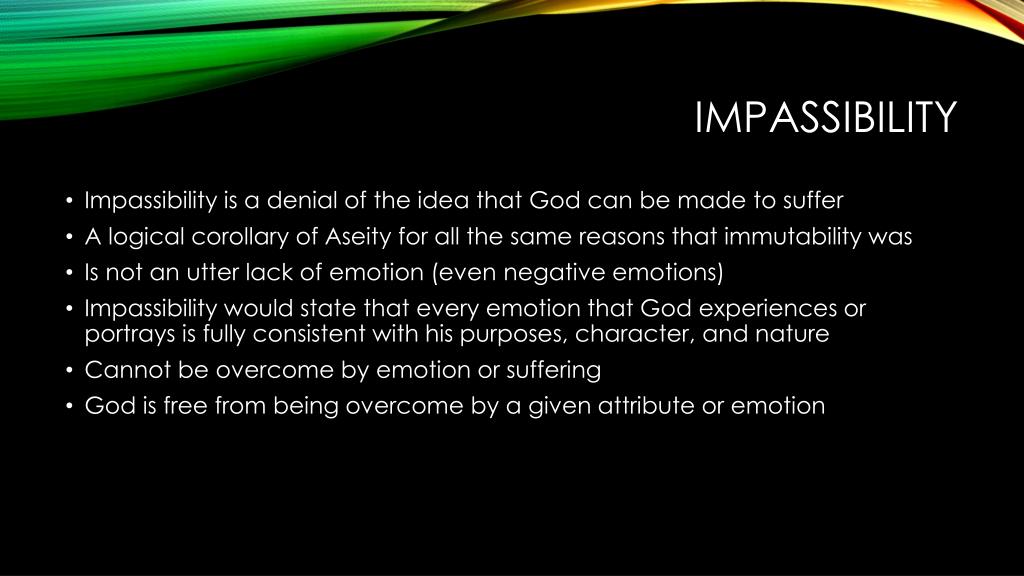 IMPASSIBILITY

• Impassibility is a denial of the idea that God can be made to suffer
• A logical corollary of Aseity for all the same reasons that immutability was
• Is not an utter lack of emotion (even negative emotions)
• Impassibility would state that every emotion that God experiences or portrays is fully consistent with his purposes, character, and nature
• Cannot be overcome by emotion or suffering
• God is free from being overcome by a given attribute or emotion